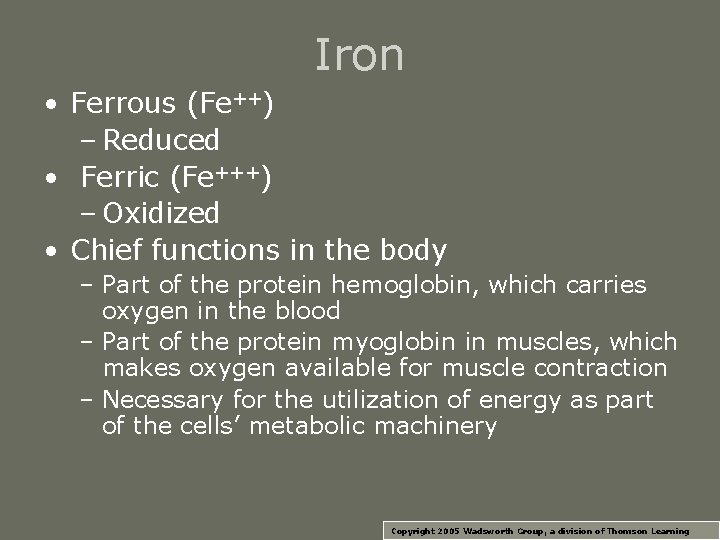 Iron

• Ferrous ($Fe^{++}$)
  – Reduced
• Ferric ($Fe^{+++}$)
  – Oxidized
• Chief functions in the body
  – Part of the protein hemoglobin, which carries oxygen in the blood
  – Part of the protein myoglobin in muscles, which makes oxygen available for muscle contraction
  – Necessary for the utilization of energy as part of the cells' metabolic machinery

Copyright 2005 Wadsworth Group, a division of Thomson Learning